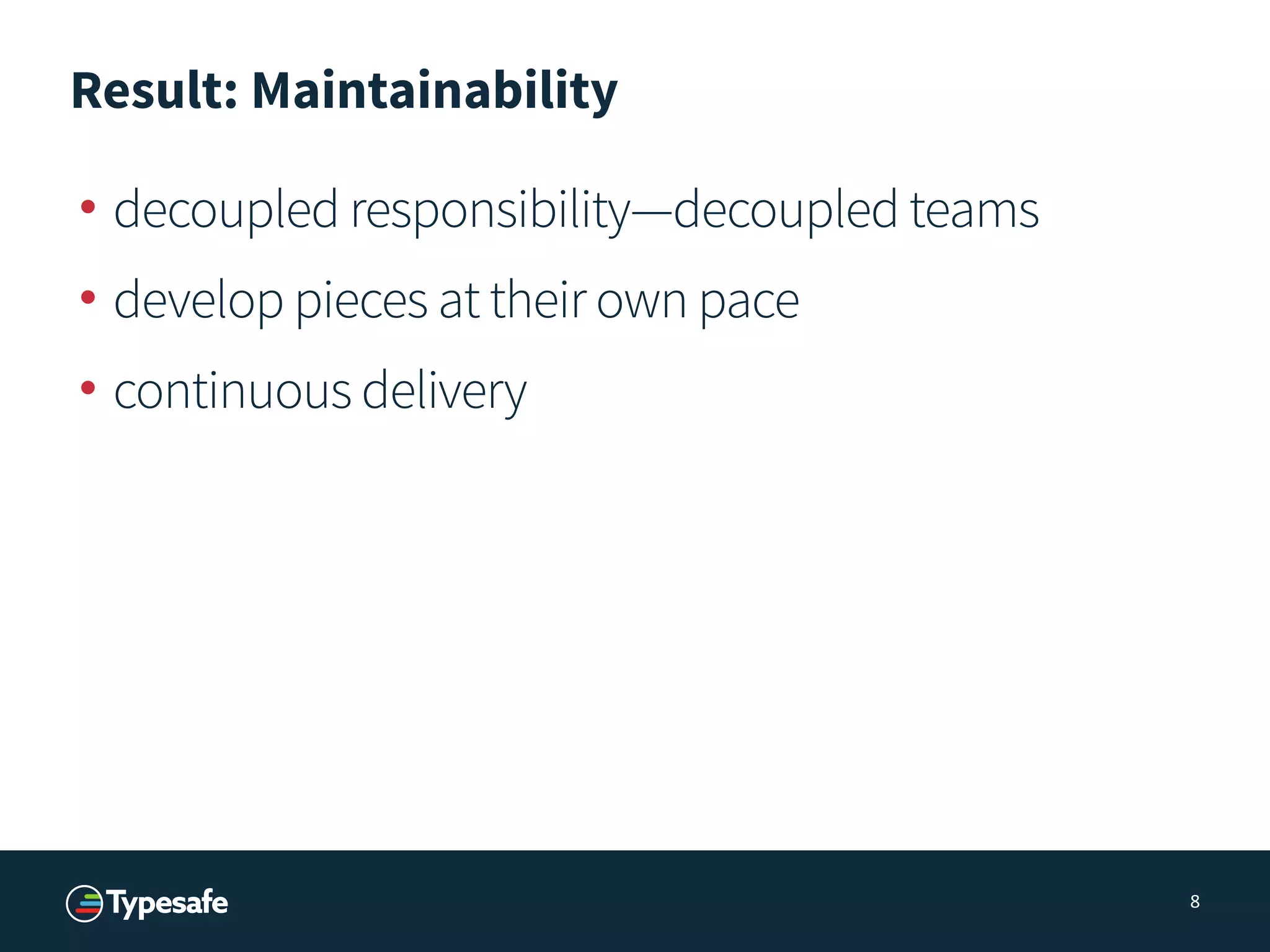 Result: Maintainability

• decoupled responsibility—decoupled teams
• develop pieces at their own pace
• continuous delivery

Typesafe

8